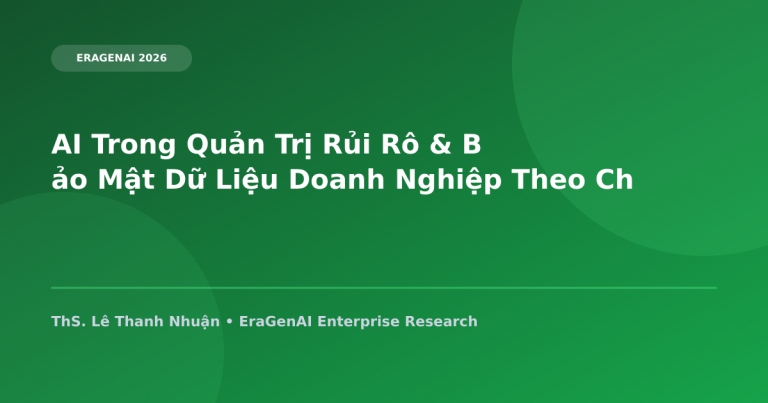 ERAGENAI 2026

AI Trong Quản Trị Rủi Rô & B
ảo Mật Dữ Liệu Doanh Nghiệp Theo Ch

ThS. Lê Thanh Nhuận • EraGenAI Enterprise Research